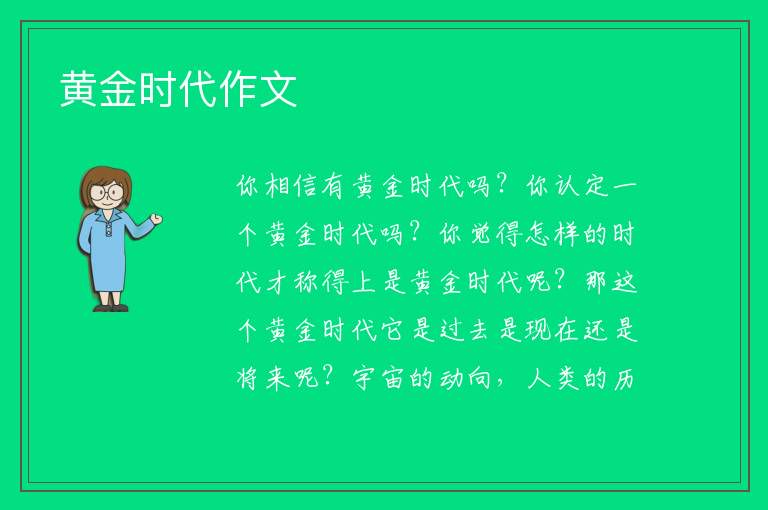 黄金时代作文

你相信有黄金时代吗？你认定一个黄金时代吗？你觉得怎样的时代才称得上是黄金时代呢？那这个黄金时代它是过去是现在还是将来呢？宇宙的动向，人类的历